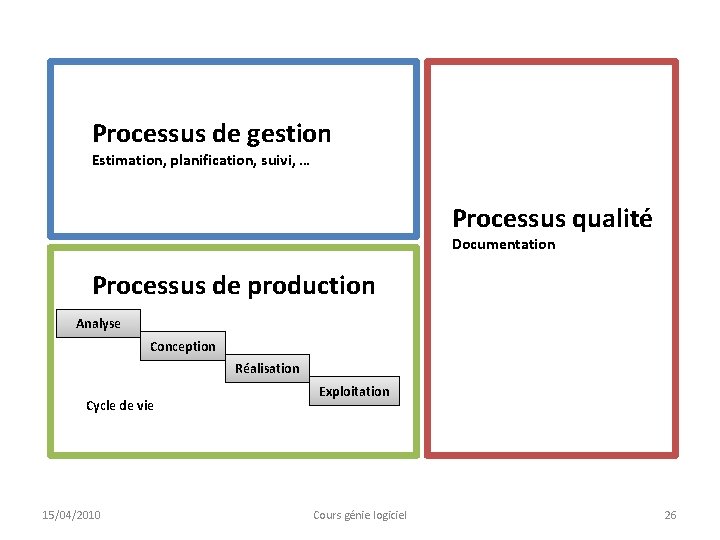 Processus de gestion
Estimation, planification, suivi, …

Processus de production

Analyse
Conception
Réalisation
Exploitation

Cycle de vie

Processus qualité
Documentation

15/04/2010
Cours génie logiciel
26